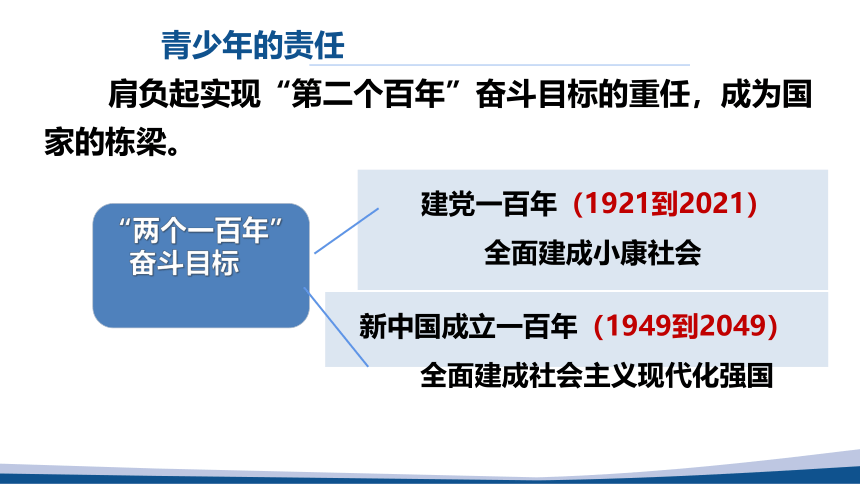 青少年的责任

肩负起实现“第二个百年”奋斗目标的重任，成为国家的栋梁。

“两个一百年”奋斗目标

建党一百年（1921到2021）
全面建成小康社会

新中国成立一百年（1949到2049）
全面建成社会主义现代化强国